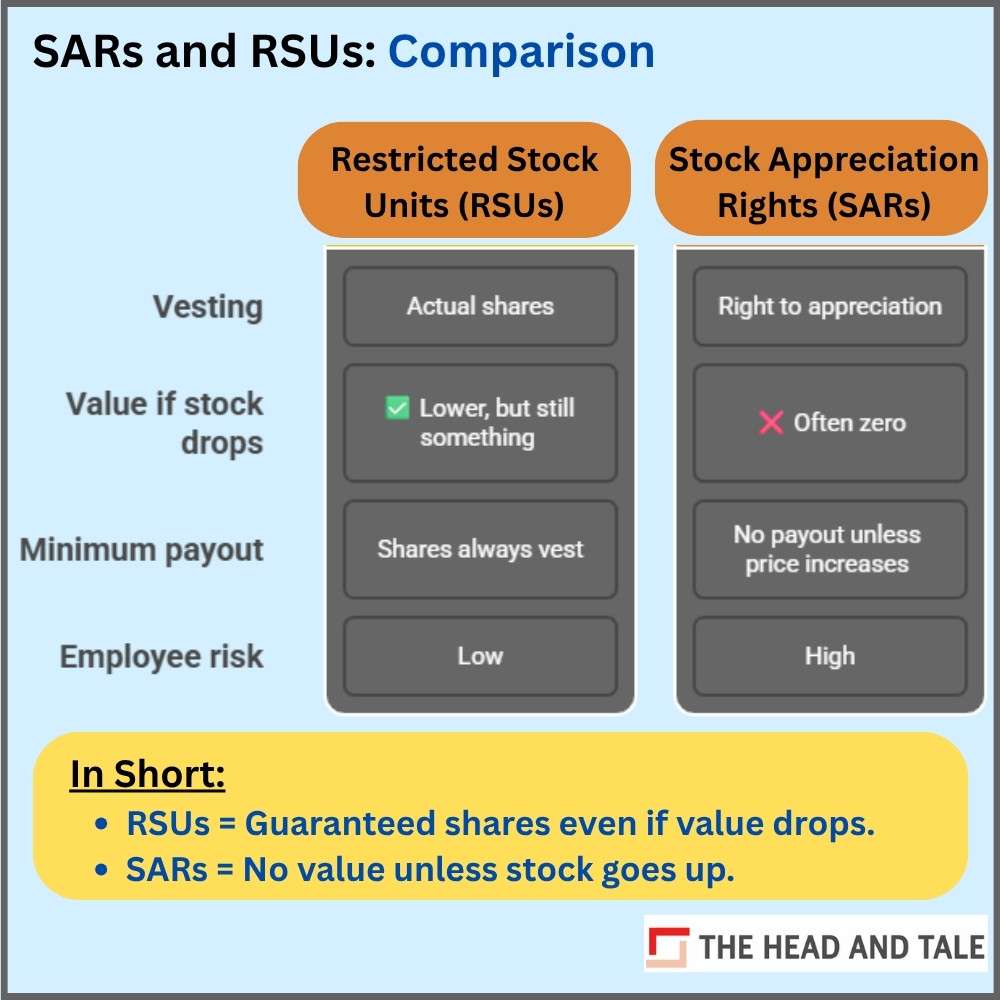 SARs and RSUs: Comparison

| | Restricted Stock Units (RSUs) | Stock Appreciation Rights (SARs) |
|---|---|---|
| Vesting | Actual shares | Right to appreciation |
| Value if stock drops | ✅ Lower, but still something | ❌ Often zero |
| Minimum payout | Shares always vest | No payout unless price increases |
| Employee risk | Low | High |

In Short:
• RSUs = Guaranteed shares even if value drops.
• SARs = No value unless stock goes up.

THE HEAD AND TALE